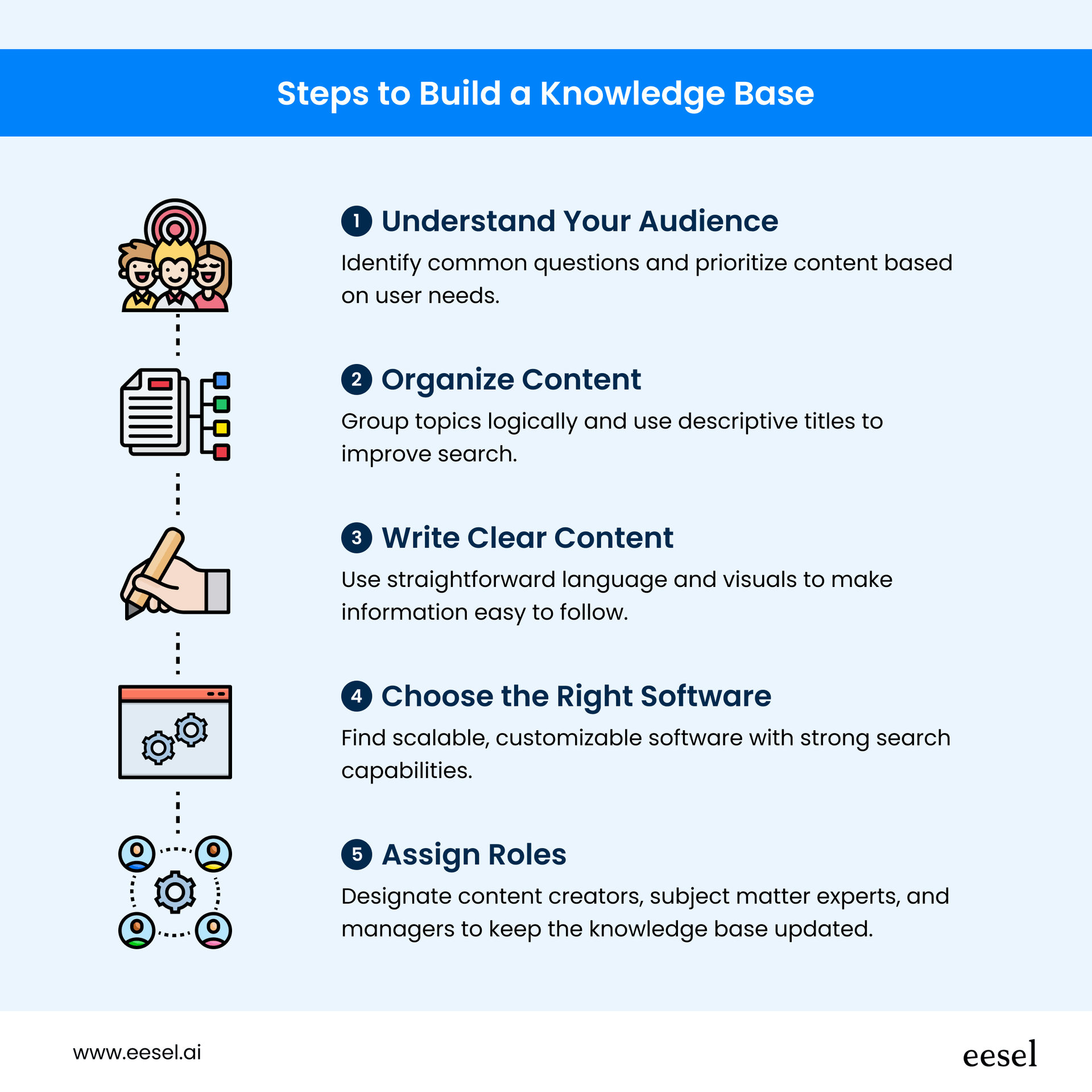 Steps to Build a Knowledge Base

1 Understand Your Audience

Identify common questions and prioritize content based on user needs.

2 Organize Content

Group topics logically and use descriptive titles to improve search.

3 Write Clear Content

Use straightforward language and visuals to make information easy to follow.

4 Choose the Right Software

Find scalable, customizable software with strong search capabilities.

5 Assign Roles

Designate content creators, subject matter experts, and managers to keep the knowledge base updated.

www.eesel.ai

eesel